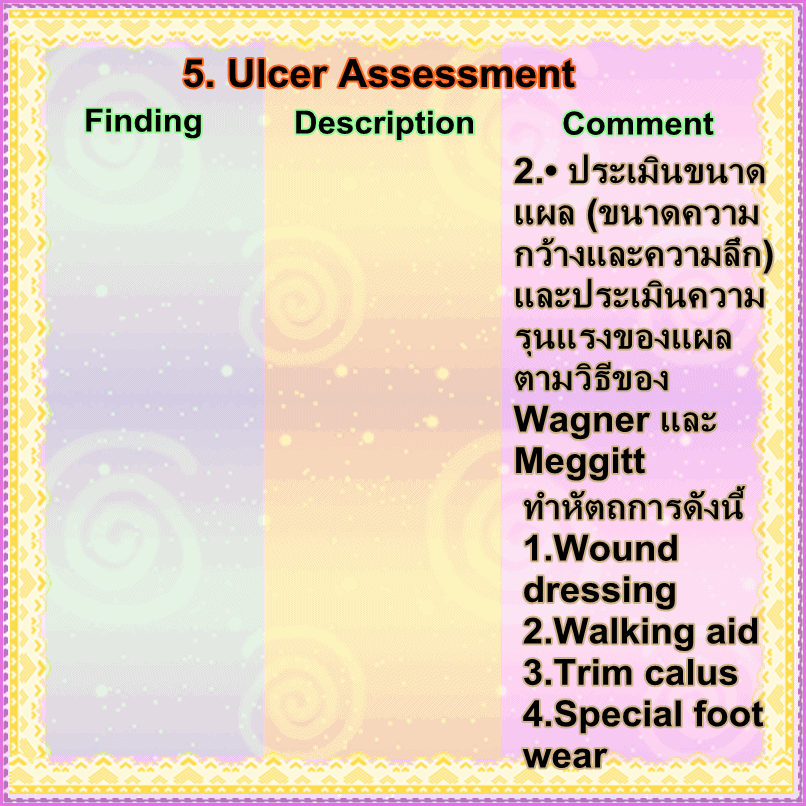 5. Ulcer Assessment

| Finding | Description | Comment |
|---|---|---|
| | | 2.• ประเมินขนาดแผล (ขนาดความกว้างและความลึก) และประเมินความรุนแรงของแผลตามวิธีของ Wagner และ Meggitt ทำหัตถการดังนี้ 1.Wound dressing 2.Walking aid 3.Trim calus 4.Special foot wear |